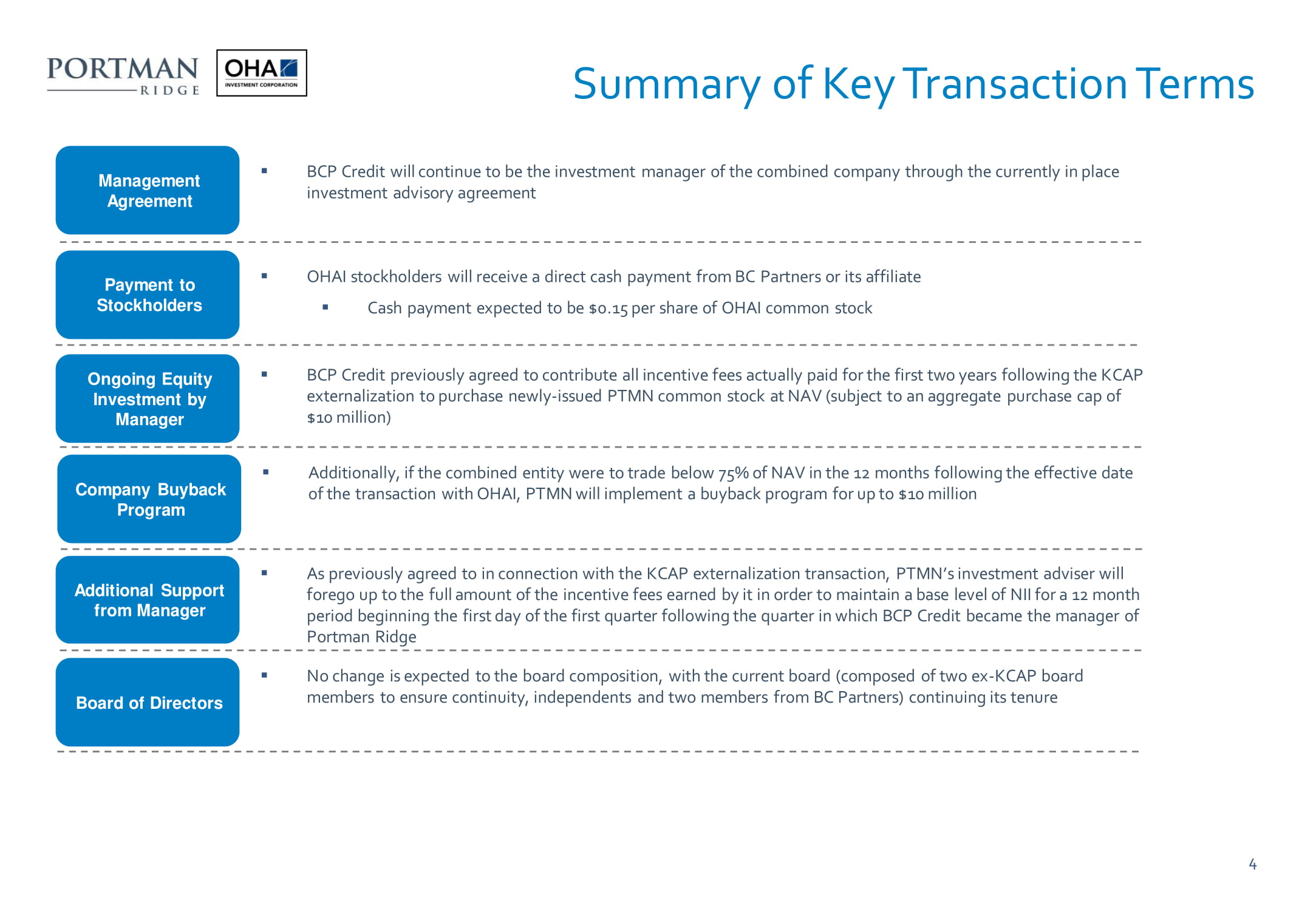 PORTMAN RIDGE

OHA INVESTMENT CORPORATION

Summary of Key Transaction Terms

Management Agreement

▪ BCP Credit will continue to be the investment manager of the combined company through the currently in place investment advisory agreement

Payment to Stockholders

▪ OHAI stockholders will receive a direct cash payment from BC Partners or its affiliate

▪ Cash payment expected to be \$0.15 per share of OHAI common stock

Ongoing Equity Investment by Manager

▪ BCP Credit previously agreed to contribute all incentive fees actually paid for the first two years following the KCAP externalization to purchase newly-issued PTMN common stock at NAV (subject to an aggregate purchase cap of \$10 million)

Company Buyback Program

▪ Additionally, if the combined entity were to trade below 75% of NAV in the 12 months following the effective date of the transaction with OHAI, PTMN will implement a buyback program for up to \$10 million

Additional Support from Manager

▪ As previously agreed to in connection with the KCAP externalization transaction, PTMN's investment adviser will forego up to the full amount of the incentive fees earned by it in order to maintain a base level of NII for a 12 month period beginning the first day of the first quarter following the quarter in which BCP Credit became the manager of Portman Ridge

Board of Directors

▪ No change is expected to the board composition, with the current board (composed of two ex-KCAP board members to ensure continuity, independents and two members from BC Partners) continuing its tenure

4